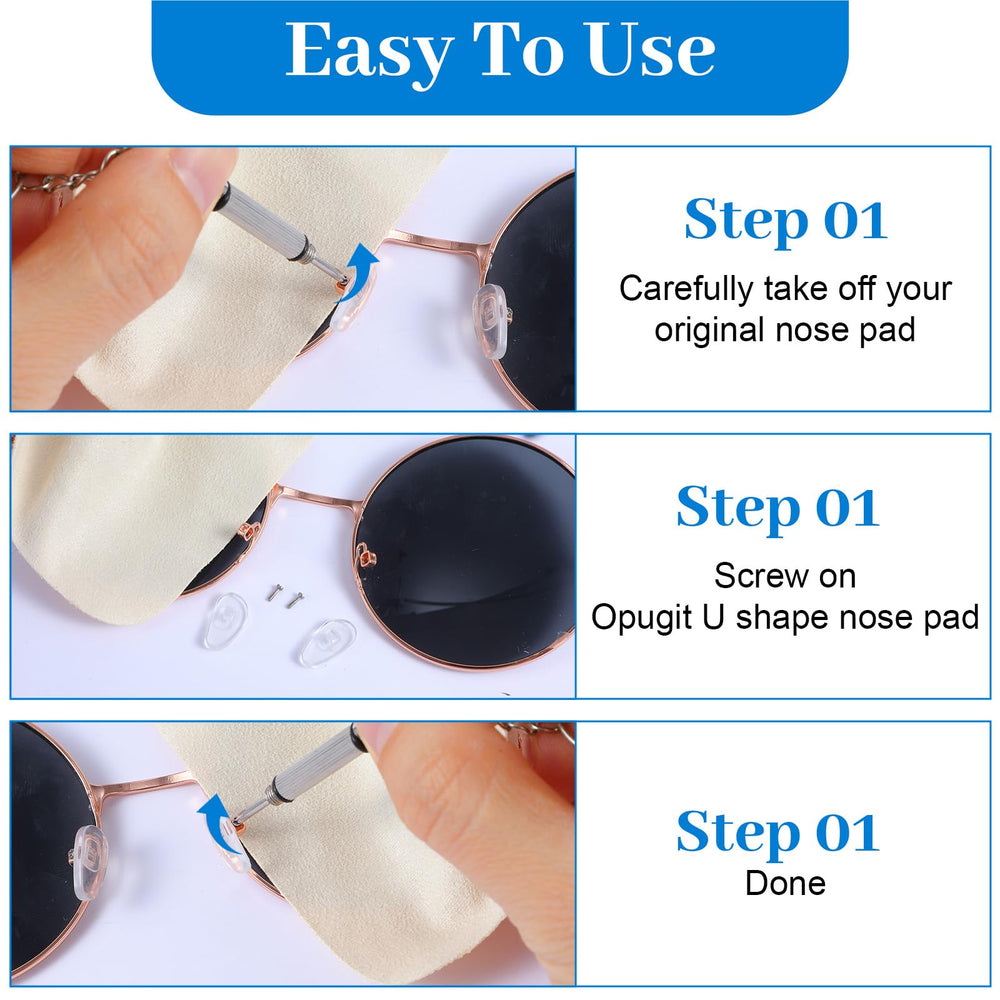 Easy To Use

Step 01
Carefully take off your original nose pad

Step 01
Screw on Opugit U shape nose pad

Step 01
Done